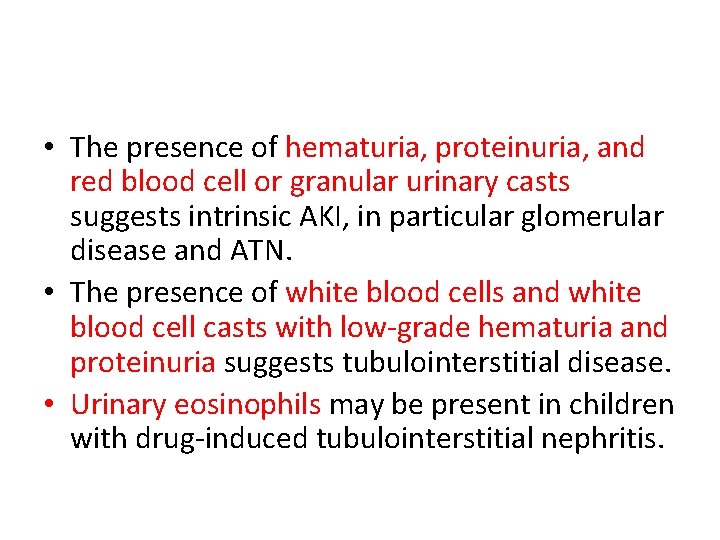 • The presence of hematuria, proteinuria, and red blood cell or granular urinary casts suggests intrinsic AKI, in particular glomerular disease and ATN.
• The presence of white blood cells and white blood cell casts with low-grade hematuria and proteinuria suggests tubulointerstitial disease.
• Urinary eosinophils may be present in children with drug-induced tubulointerstitial nephritis.